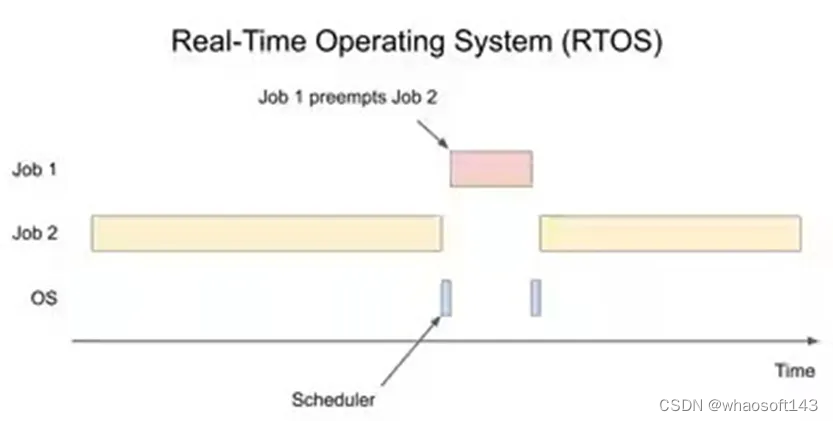 Real-Time Operating System (RTOS)

Job 1 preempts Job 2

Job 1

Job 2

OS

Time

Scheduler

CSDN @whaosoft143